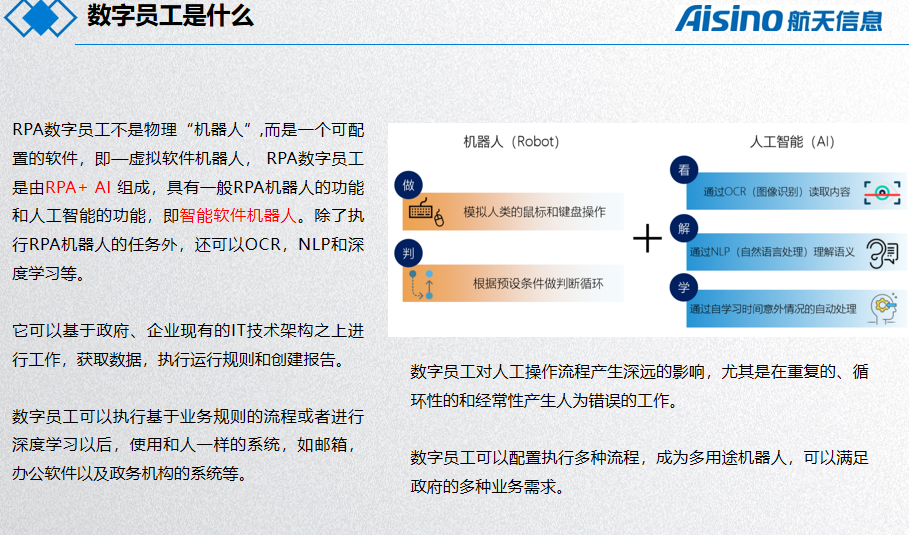 数字员工是什么

Aisino 航天信息

RPA数字员工不是物理“机器人”,而是一个可配置的软件，即—虚拟软件机器人， RPA数字员工是由RPA+ AI 组成，具有一般RPA机器人的功能和人工智能的功能，即智能软件机器人。除了执行RPA机器人的任务外，还可以OCR，NLP和深度学习等。

它可以基于政府、企业现有的IT技术架构之上进行工作，获取数据，执行运行规则和创建报告。

数字员工可以执行基于业务规则的流程或者进行深度学习以后，使用和人一样的系统，如邮箱，办公软件以及政务机构的系统等。

机器人（Robot）

做
模拟人类的鼠标和键盘操作

判
根据预设条件做判断循环

+

人工智能（AI）

看
通过OCR（图像识别）读取内容

解
通过NLP（自然语言处理）理解语义

学
通过自学习时间意外情况的自动处理

数字员工对人工操作流程产生深远的影响，尤其是在重复的、循环性的和经常性产生人为错误的工作。

数字员工可以配置执行多种流程，成为多用途机器人，可以满足政府的多种业务需求。